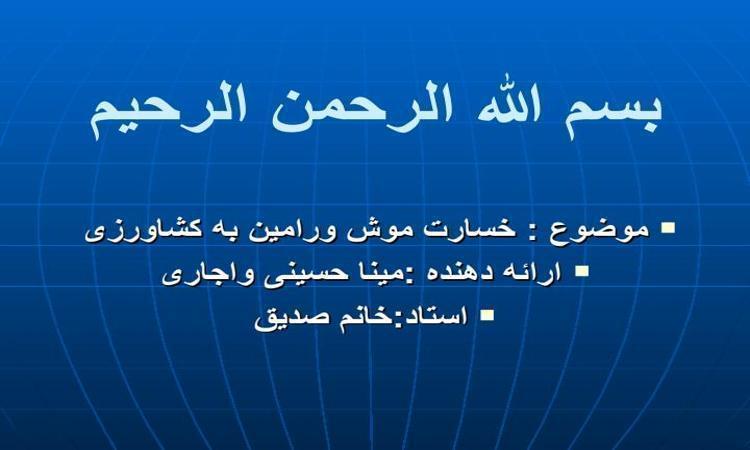 بسم الله الرحمن الرحیم

▪ موضوع : خسارت موش ورامین به کشاورزی
▪ ارائه دهنده :مینا حسینی واجاری
▪ استاد:خانم صدیق